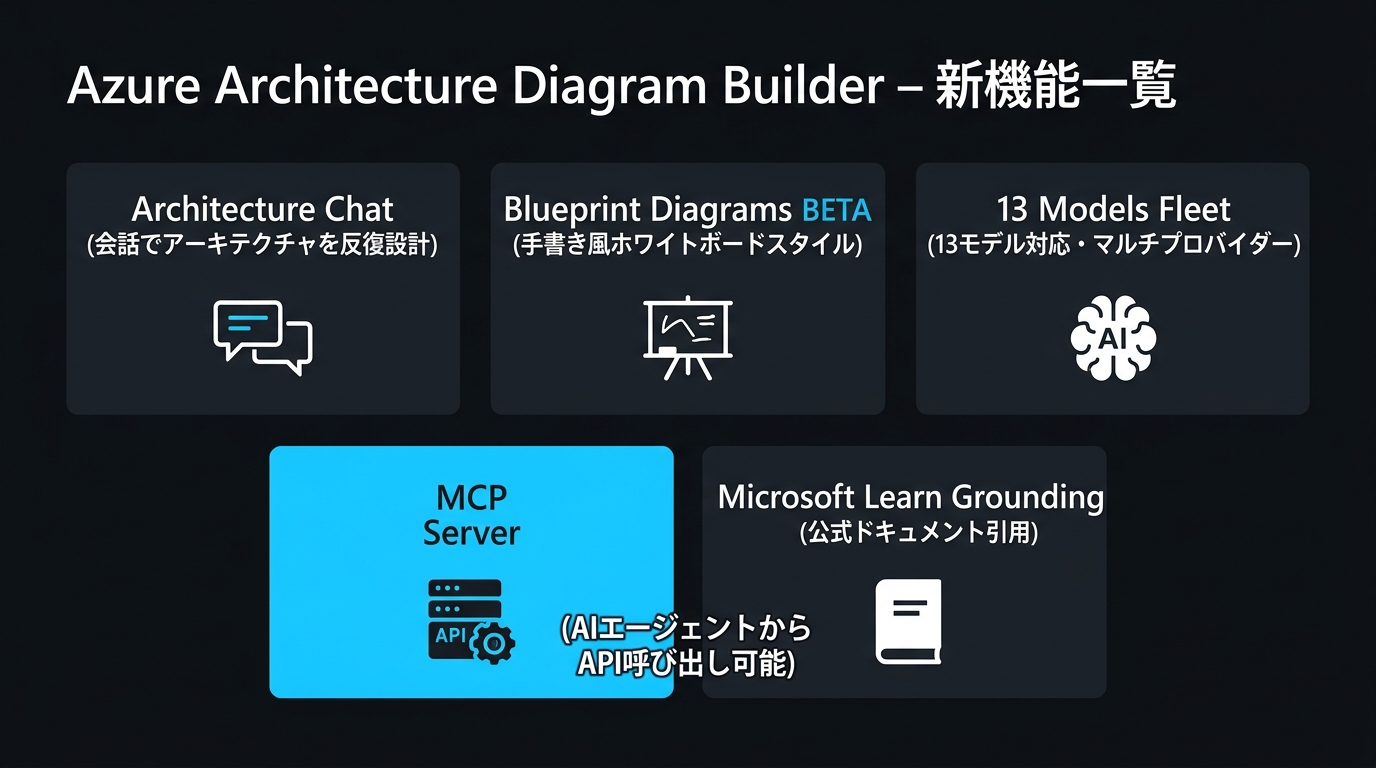 Azure Architecture Diagram Builder – 新機能一覧

Architecture Chat
(会話でアーキテクチャを反復設計)

Blueprint Diagrams BETA
(手書き風ホワイトボードスタイル)

13 Models Fleet
(13モデル対応・マルチプロバイダー)

AI

MCP
Server

API

(AIエージェントから
API呼び出し可能)

Microsoft Learn Grounding
(公式ドキュメント引用)